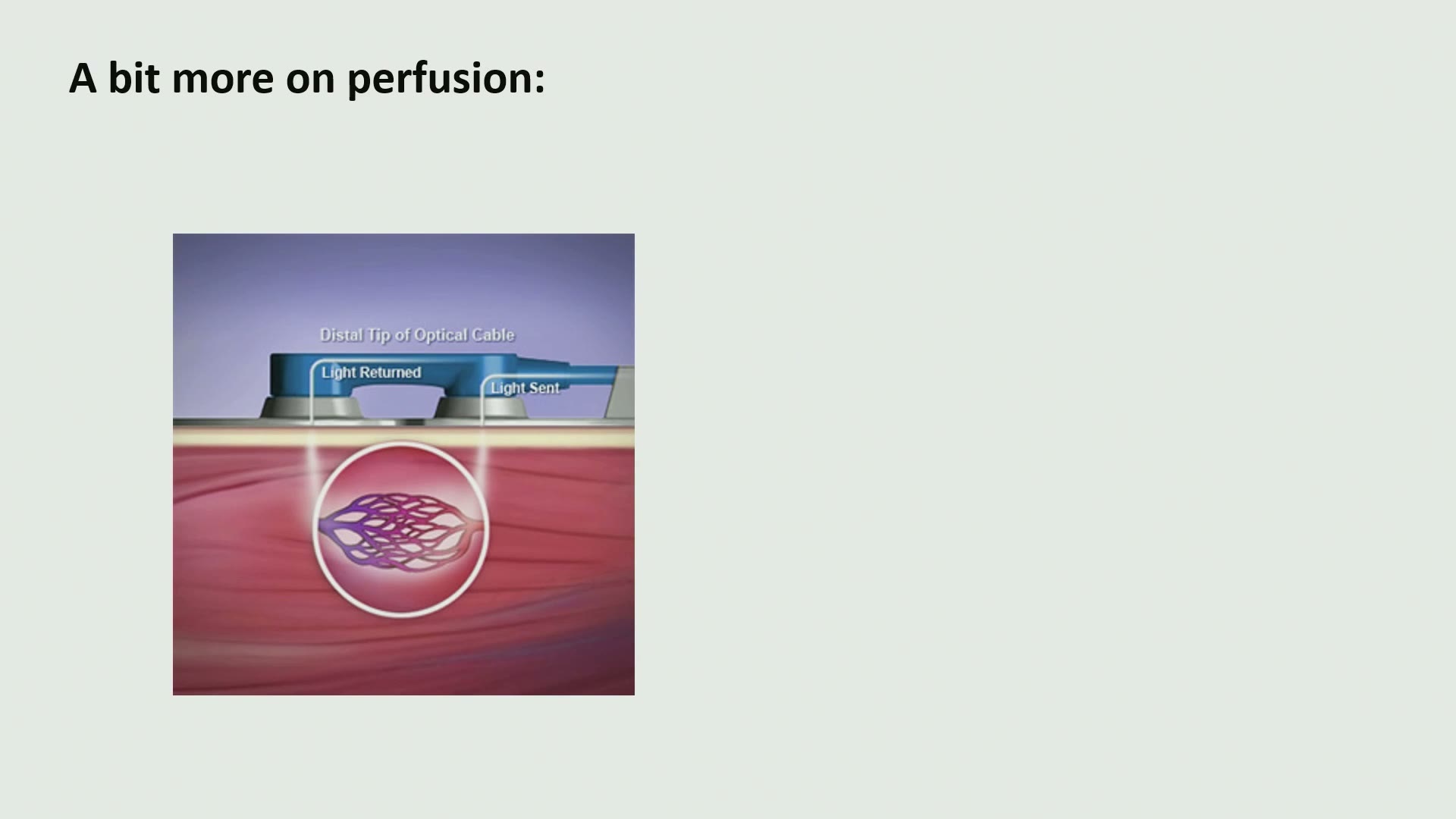 A bit more on perfusion:

Distal Tip of Optical Cable

Light Returned

Light Sent